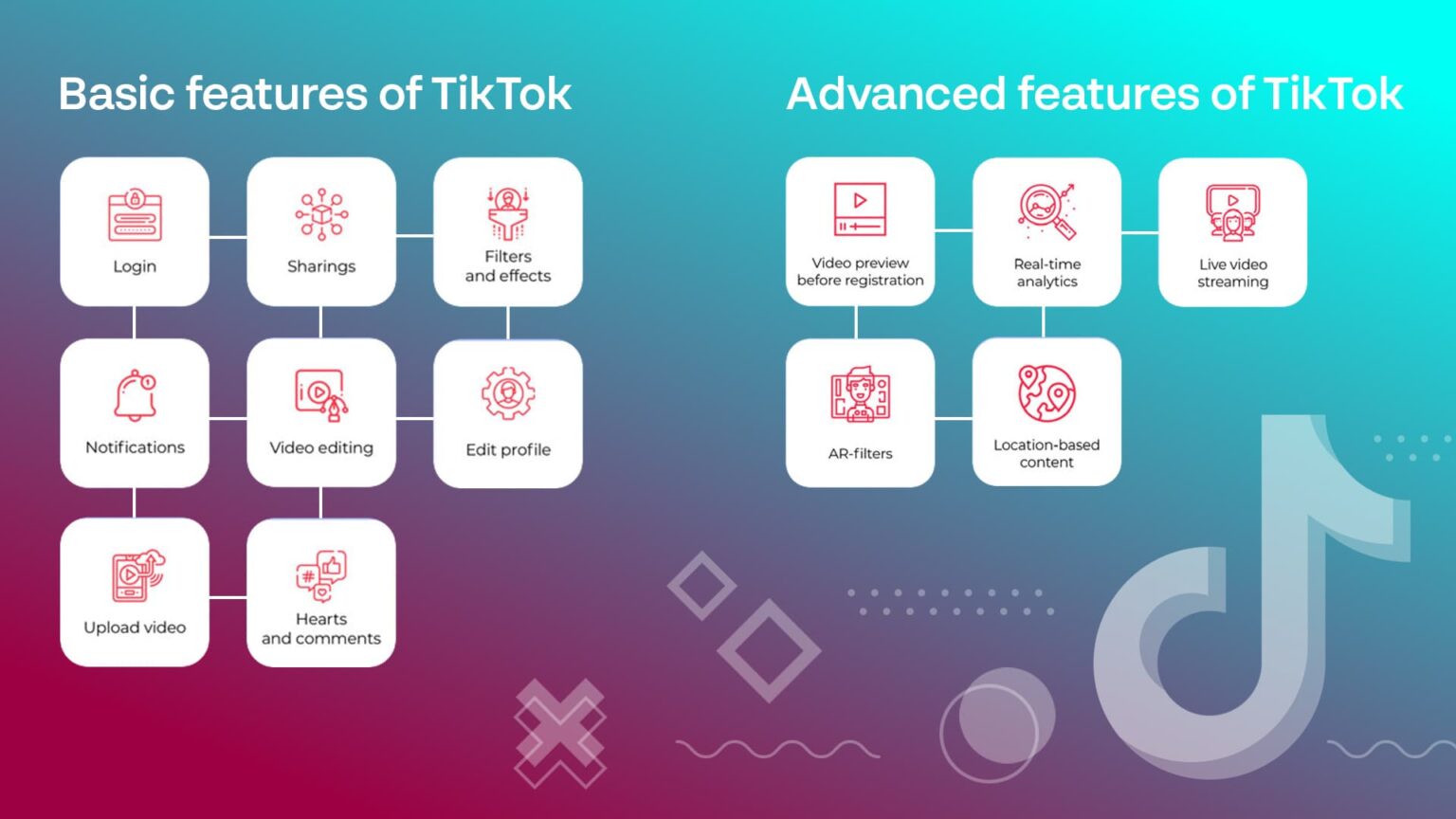 Basic features of TikTok

Login

Sharings

Filters and effects

Notifications

Video editing

Edit profile

Upload video

Hearts and comments

Advanced features of TikTok

Video preview before registration

Real-time analytics

Live video streaming

AR-filters

Location-based content